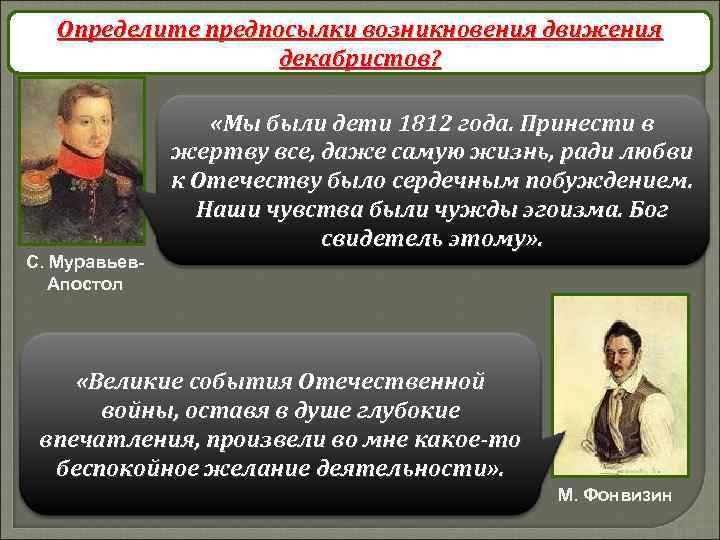 Определите предпосылки возникновения движения декабристов?

«Мы были дети 1812 года. Принести в жертву все, даже самую жизнь, ради любви к Отечеству было сердечным побуждением. Наши чувства были чужды эгоизма. Бог свидетель этому».

С. Муравьев-Апостол

«Великие события Отечественной войны, оставя в душе глубокие впечатления, произвели во мне какое-то беспокойное желание деятельности».

М. Фонвизин